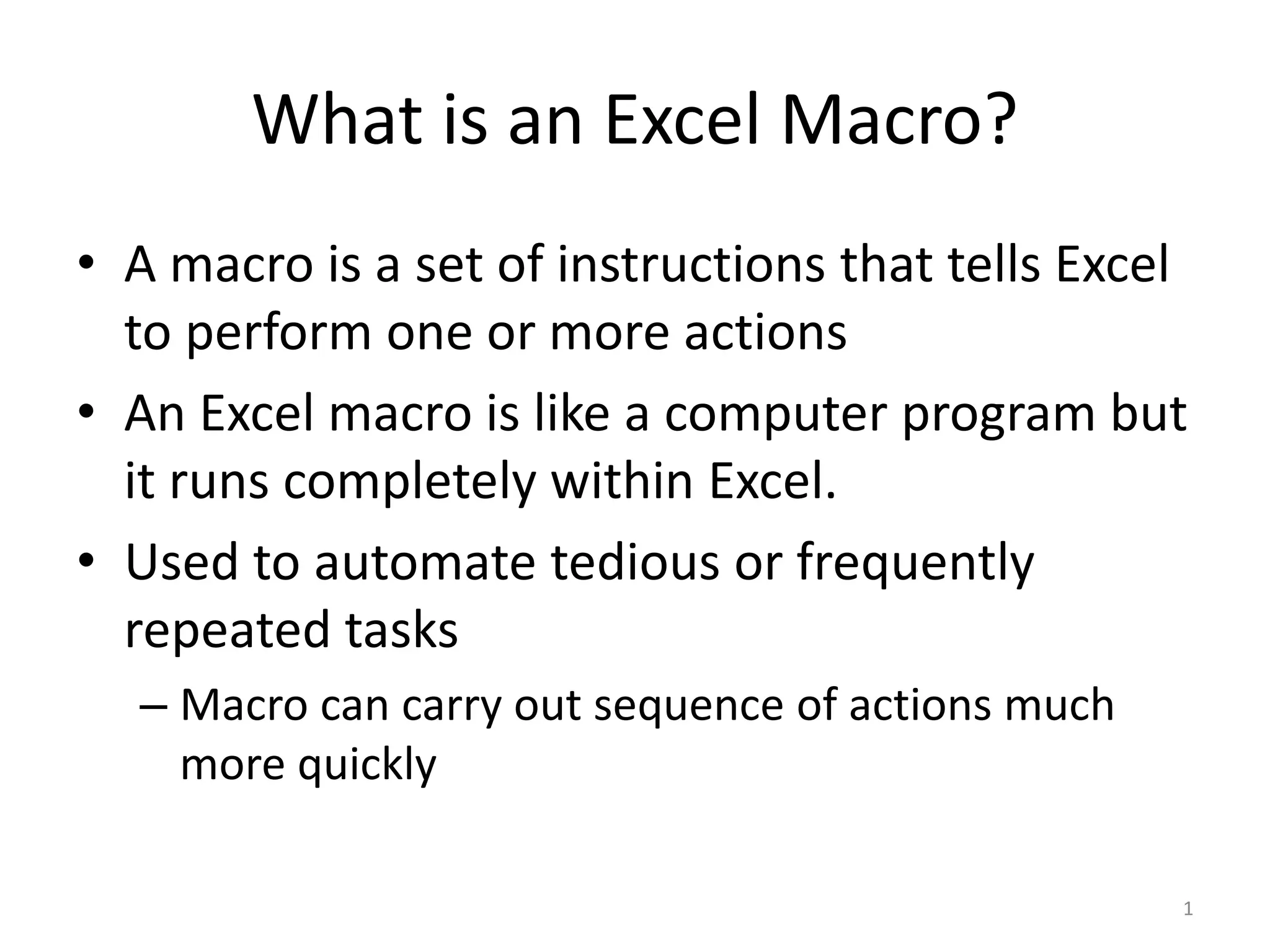 What is an Excel Macro?

• A macro is a set of instructions that tells Excel to perform one or more actions

• An Excel macro is like a computer program but it runs completely within Excel.

• Used to automate tedious or frequently repeated tasks

– Macro can carry out sequence of actions much more quickly

1